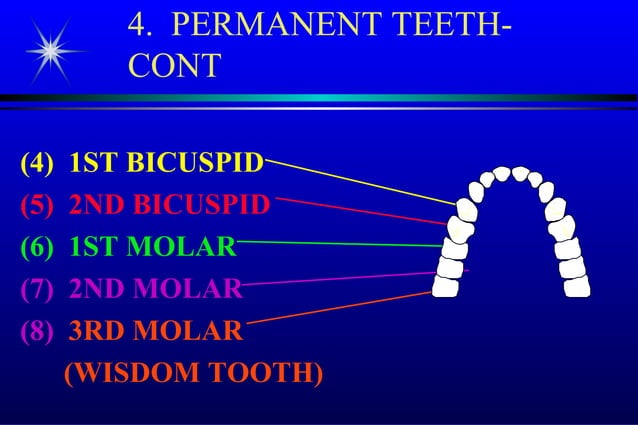 4. PERMANENT TEETH-CONT

(4) 1ST BICUSPID
(5) 2ND BICUSPID
(6) 1ST MOLAR
(7) 2ND MOLAR
(8) 3RD MOLAR
(WISDOM TOOTH)